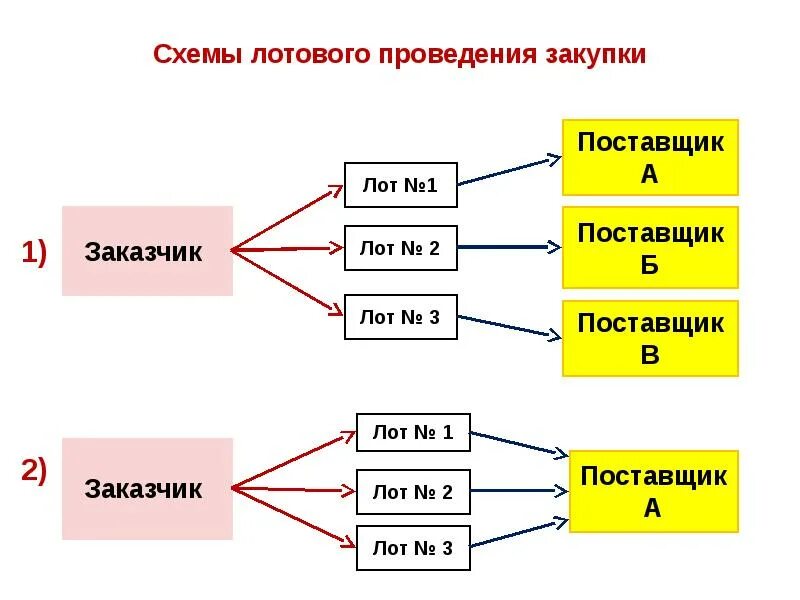 Схемы лотового проведения закупки

1)

Заказчик

Лот №1

Лот № 2

Лот № 3

Поставщик А

Поставщик Б

Поставщик В

2)

Заказчик

Лот № 1

Лот № 2

Лот № 3

Поставщик А